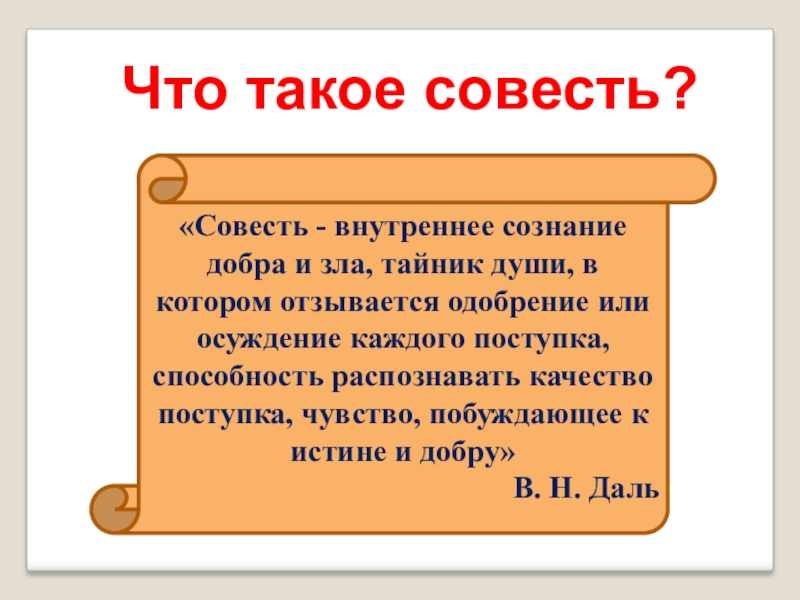 Что такое совесть?

«Совесть - внутреннее сознание добра и зла, тайник души, в котором отзывается одобрение или осуждение каждого поступка, способность распознавать качество поступка, чувство, побуждающее к истине и добру»

В. Н. Даль